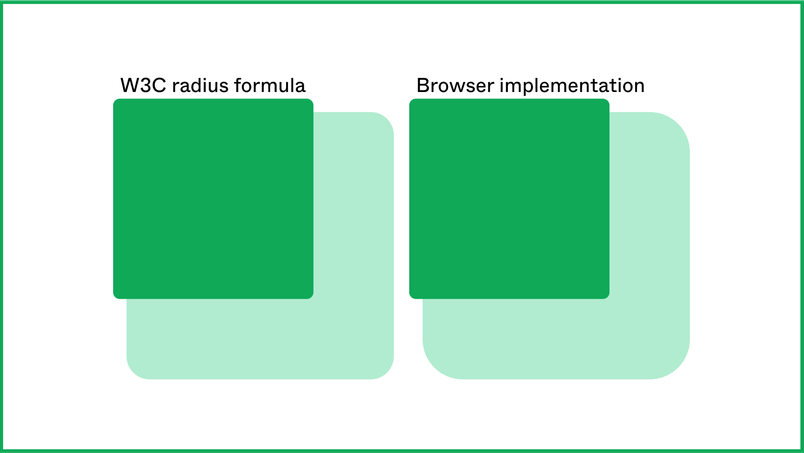 W3C radius formula

Browser implementation